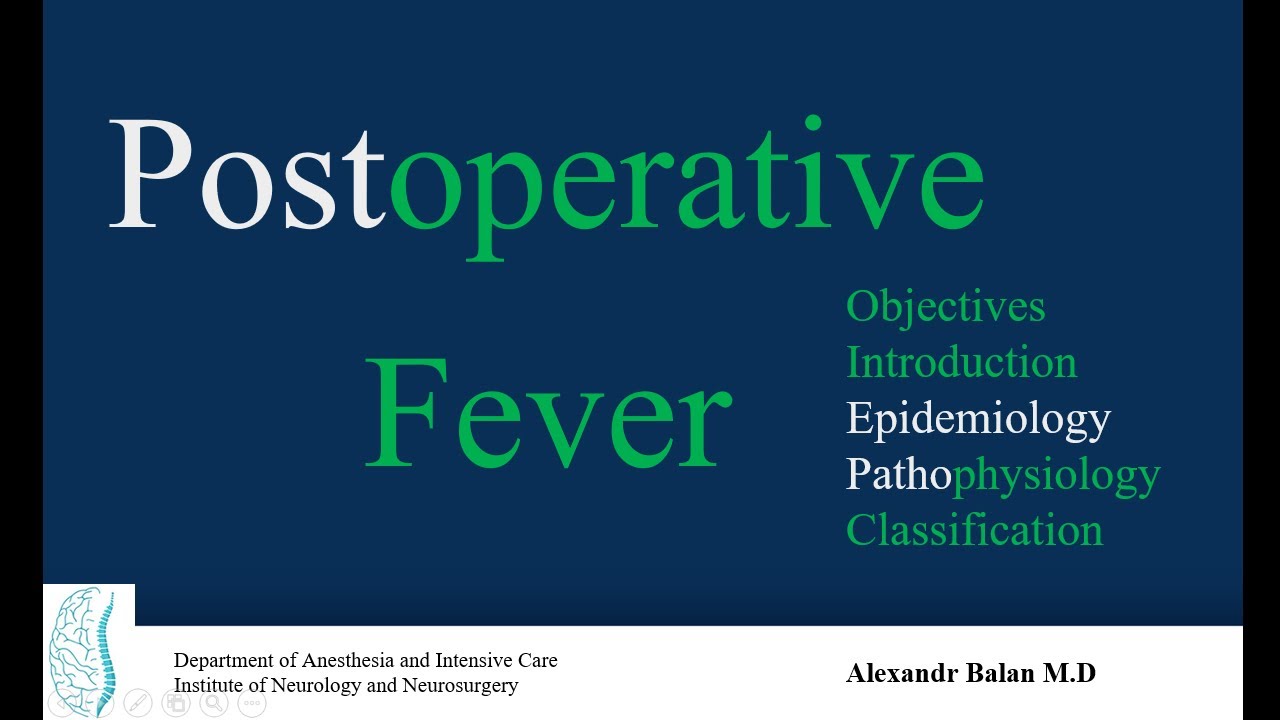 Postoperative Fever

Objectives
Introduction
Epidemiology
Pathophysiology
Classification

Department of Anesthesia and Intensive Care
Institute of Neurology and Neurosurgery

Alexandr Balan M.D